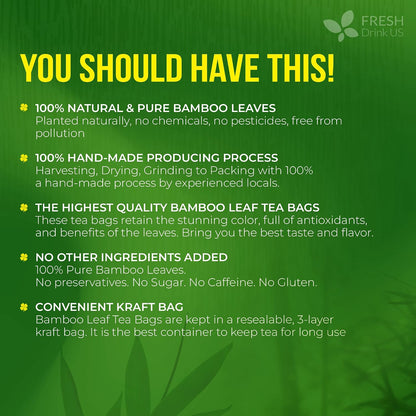 FRESH
Drink US

YOU SHOULD HAVE THIS!

100% NATURAL & PURE BAMBOO LEAVES
Planted naturally, no chemicals, no pesticides, free from pollution

100% HAND-MADE PRODUCING PROCESS
Harvesting, Drying, Grinding to Packing with 100% a hand-made process by experienced locals.

THE HIGHEST QUALITY BAMBOO LEAF TEA BAGS
These tea bags retain the stunning color, full of antioxidants, and benefits of the leaves. Bring you the best taste and flavor.

NO OTHER INGREDIENTS ADDED
100% Pure Bamboo Leaves.
No preservatives. No Sugar. No Caffeine. No Gluten.

CONVENIENT KRAFT BAG
Bamboo Leaf Tea Bags are kept in a resealable, 3-layer kraft bag. It is the best container to keep tea for long use